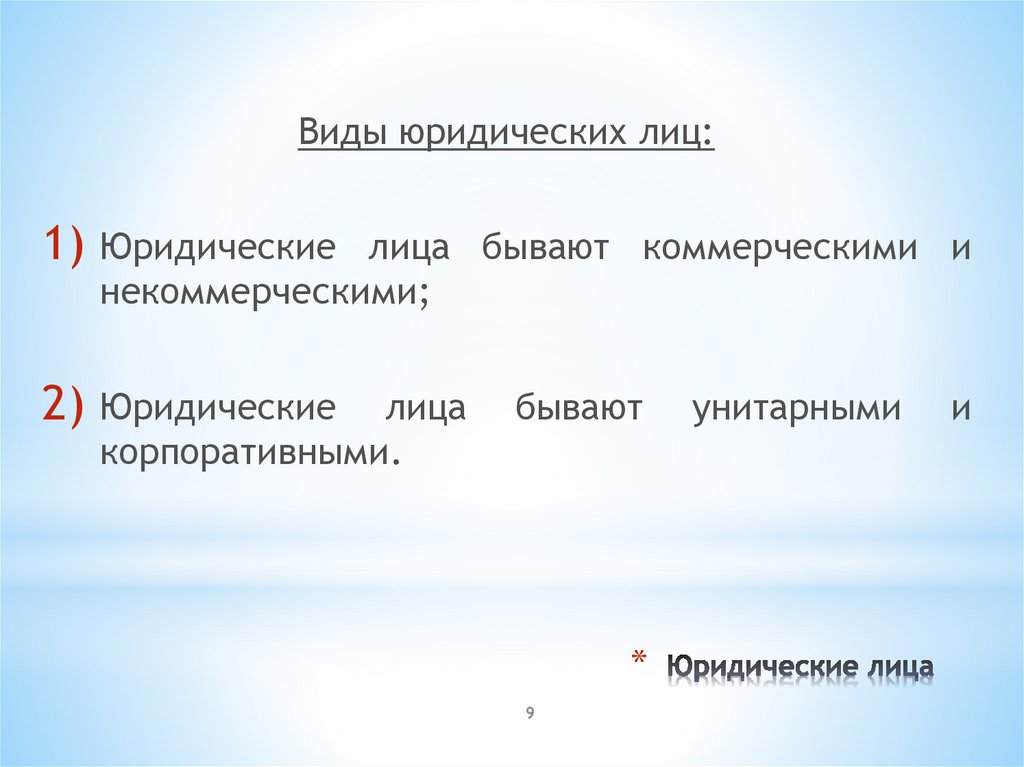 Виды юридических лиц:

1) Юридические лица бывают коммерческими и некоммерческими;

2) Юридические лица бывают унитарными и корпоративными.

* Юридические лица

9